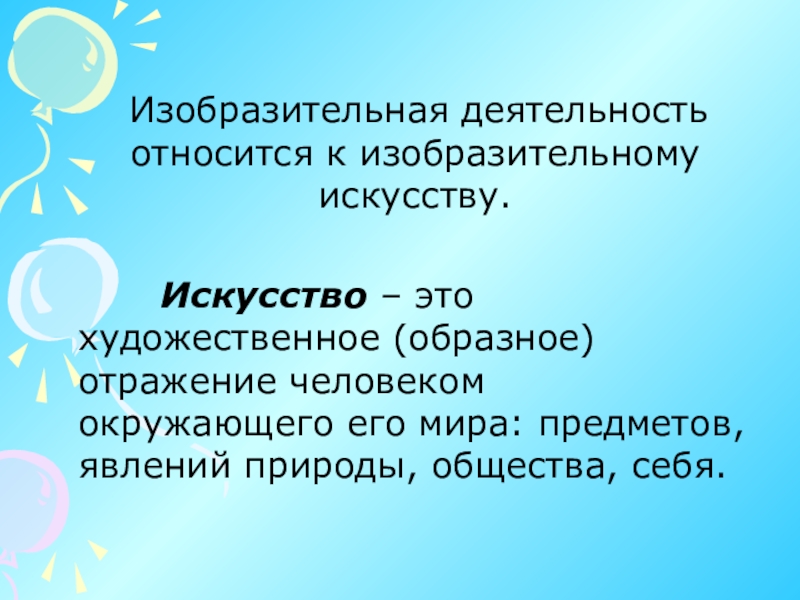 Изобразительная деятельность относится к изобразительному искусству.

Искусство – это художественное (образное) отражение человеком окружающего его мира: предметов, явлений природы, общества, себя.